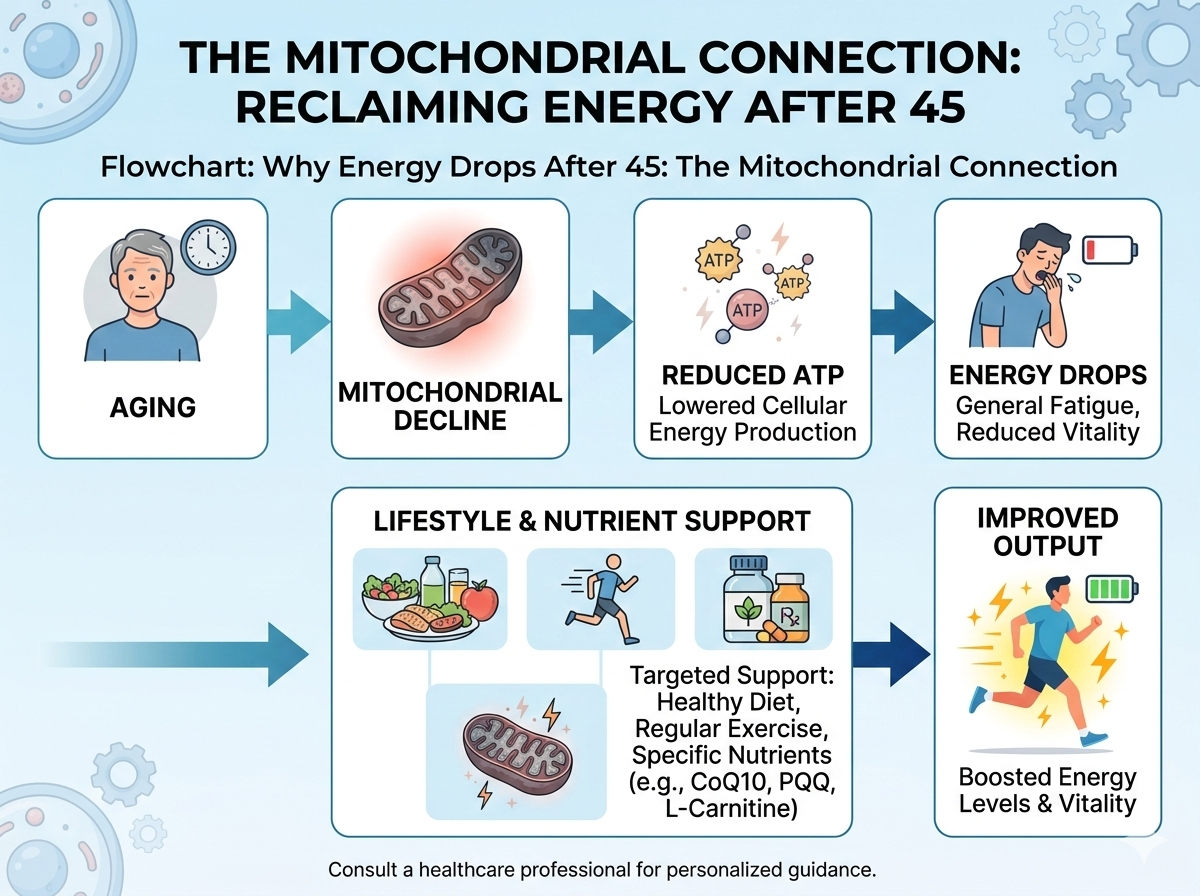 THE MITOCHONDRIAL CONNECTION: RECLAIMING ENERGY AFTER 45

Flowchart: Why Energy Drops After 45: The Mitochondrial Connection

AGING

MITOCHONDRIAL DECLINE

ATP
ATP
ATP

REDUCED ATP
Lowered Cellular Energy Production

ENERGY DROPS
General Fatigue, Reduced Vitality

LIFESTYLE & NUTRIENT SUPPORT

Rx

Targeted Support: Healthy Diet, Regular Exercise, Specific Nutrients (e.g., CoQ10, PQQ, L-Carnitine)

IMPROVED OUTPUT

Boosted Energy Levels & Vitality

Consult a healthcare professional for personalized guidance.